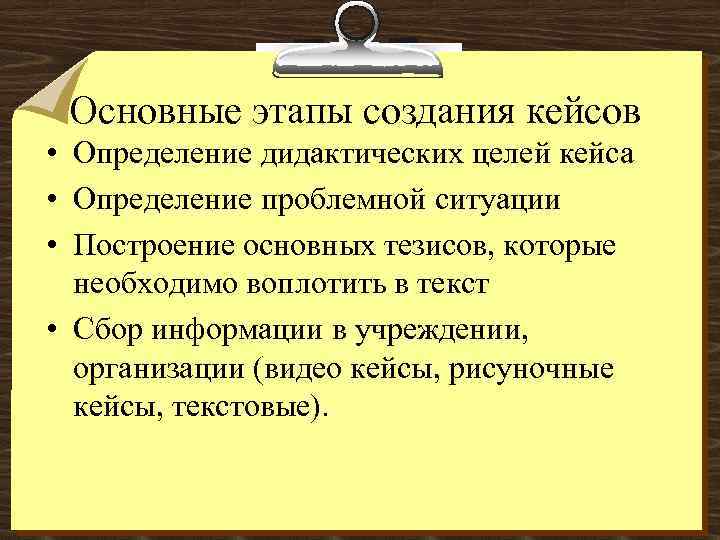 Основные этапы создания кейсов

• Определение дидактических целей кейса
• Определение проблемной ситуации
• Построение основных тезисов, которые необходимо воплотить в текст
• Сбор информации в учреждении, организации (видео кейсы, рисуночные кейсы, текстовые).